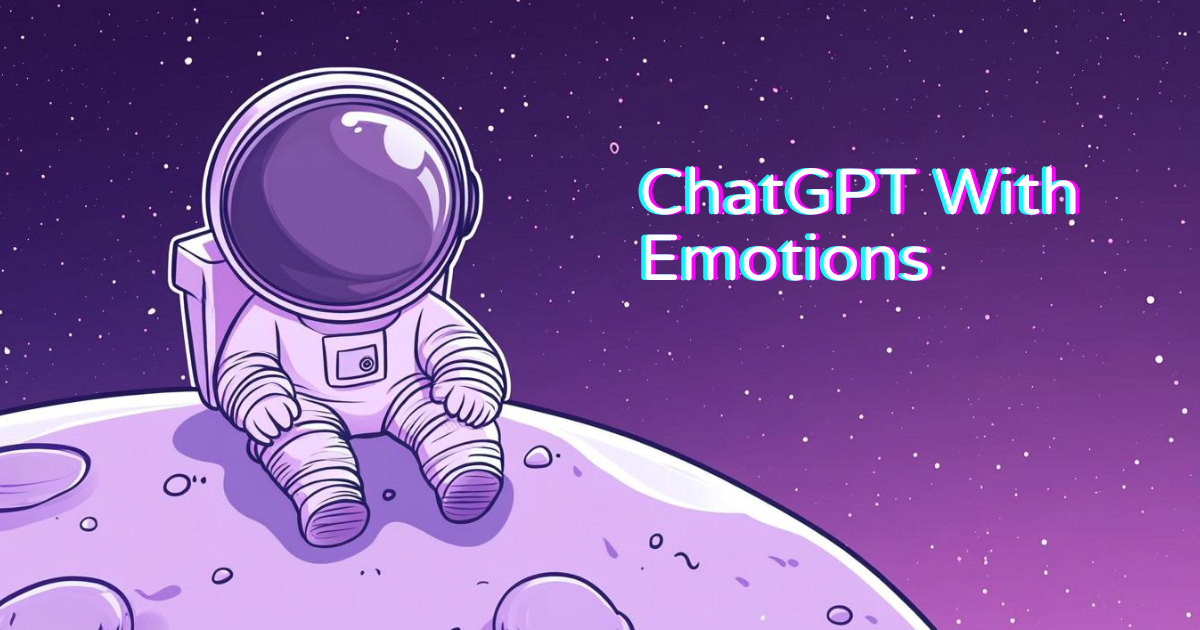 ChatGPT With Emotions